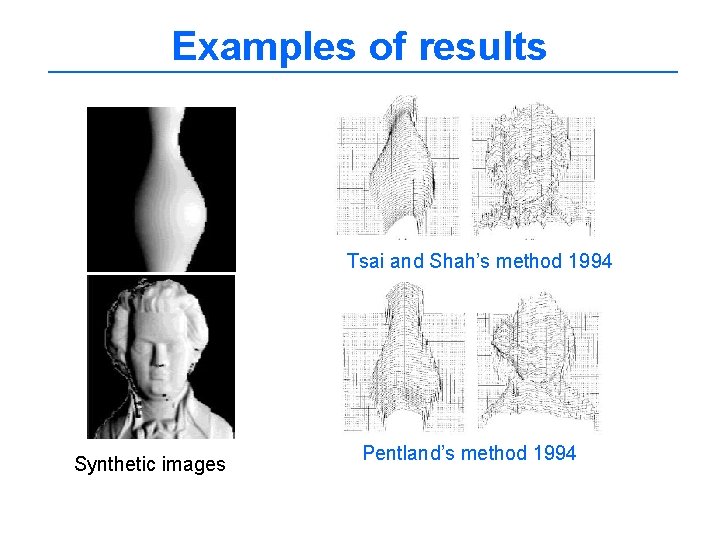 Examples of results

Tsai and Shah's method 1994

Pentland's method 1994

Synthetic images